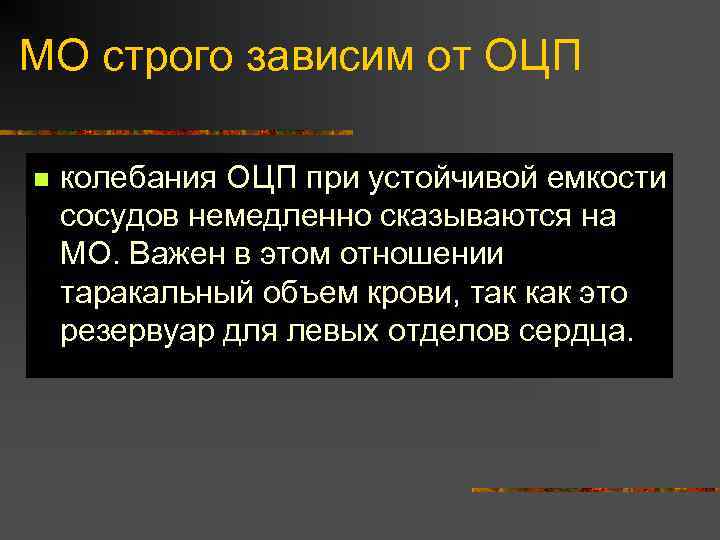 МО строго зависим от ОЦП

колебания ОЦП при устойчивой емкости сосудов немедленно сказываются на МО. Важен в этом отношении таракальный объем крови, так как это резервуар для левых отделов сердца.